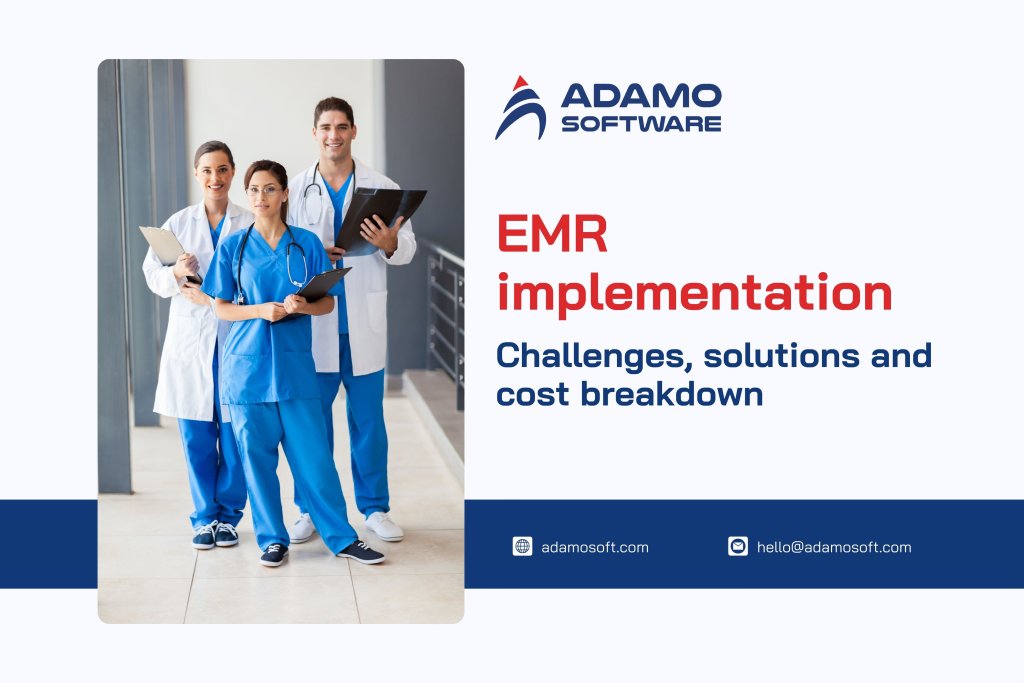 ADAMO SOFTWARE

EMR implementation

Challenges, solutions and cost breakdown

adamosoft.com

hello@adamosoft.com